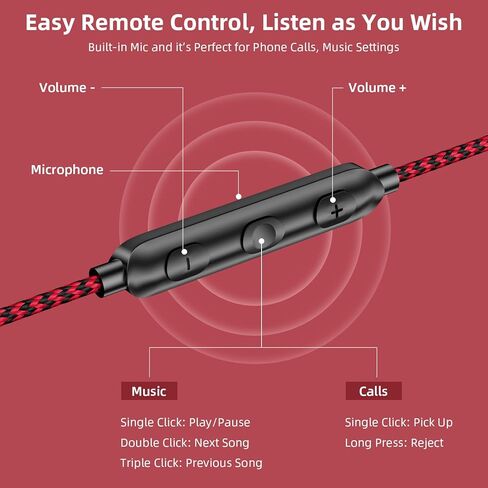 Easy Remote Control, Listen as You Wish

Built-in Mic and it's Perfect for Phone Calls, Music Settings

Volume -

Volume +

Microphone

Music

Single Click: Play/Pause

Double Click: Next Song

Triple Click: Previous Song

Calls

Single Click: Pick Up

Long Press: Reject